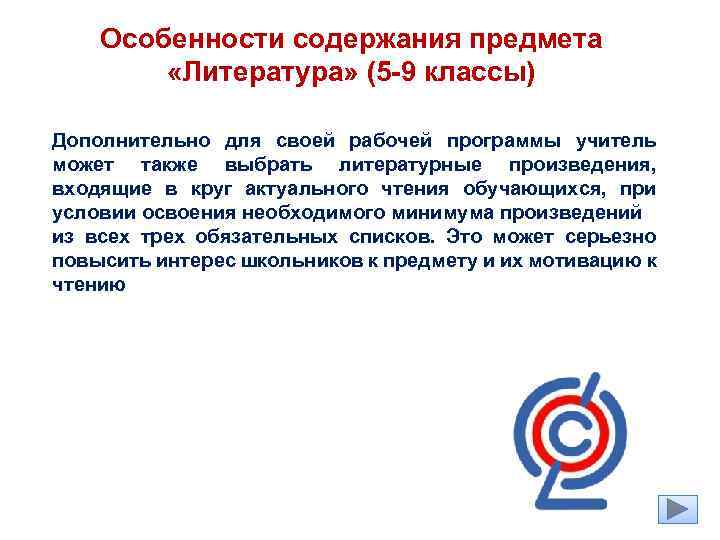 Особенности содержания предмета «Литература» (5-9 классы)

Дополнительно для своей рабочей программы учитель может также выбрать литературные произведения, входящие в круг актуального чтения обучающихся, при условии освоения необходимого минимума произведений из всех трех обязательных списков. Это может серьезно повысить интерес школьников к предмету и их мотивацию к чтению